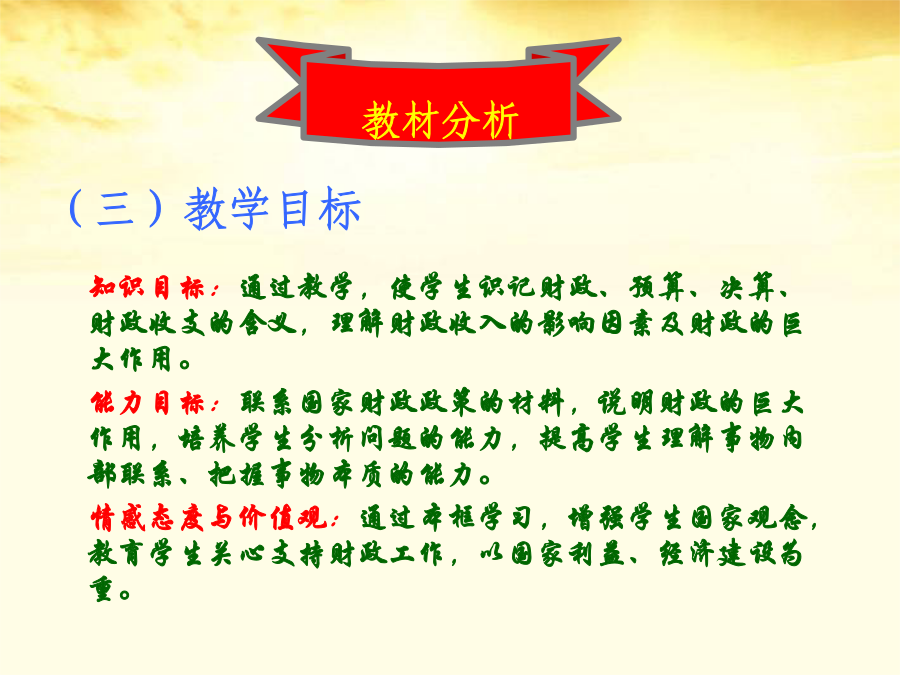 教材分析

（三）教学目标

知识目标：通过教学，使学生识记财政、预算、决算、财政收支的含义，理解财政收入的影响因素及财政的巨大作用。

能力目标：联系国家财政政策的材料，说明财政的巨大作用，培养学生分析问题的能力，提高学生理解事物内部联系、把握事物本质的能力。

情感态度与价值观：通过本框学习，增强学生国家观念，教育学生关心支持财政工作，以国家利益、经济建设为重。